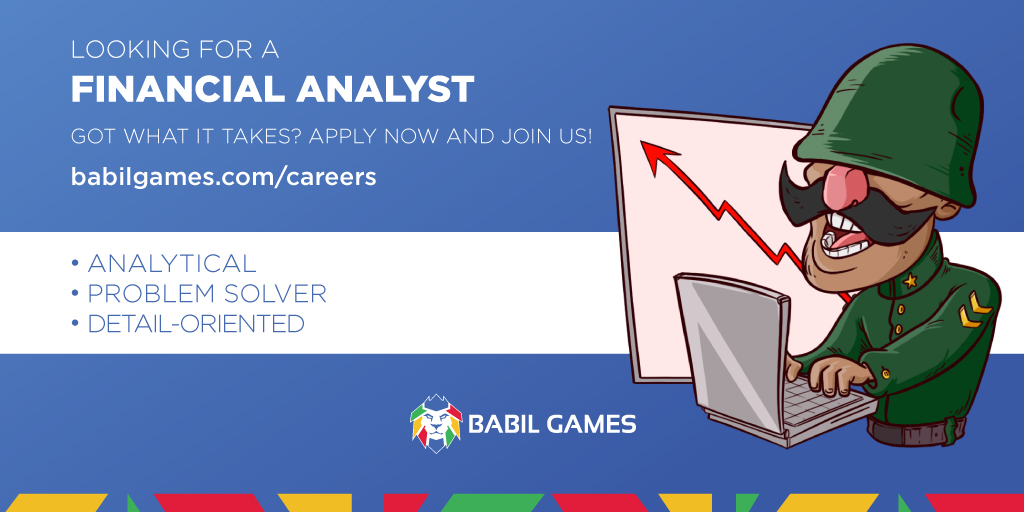 LOOKING FOR A
FINANCIAL ANALYST

GOT WHAT IT TAKES? APPLY NOW AND JOIN US!

babilgames.com/careers

• ANALYTICAL
• PROBLEM SOLVER
• DETAIL-ORIENTED

BABIL GAMES